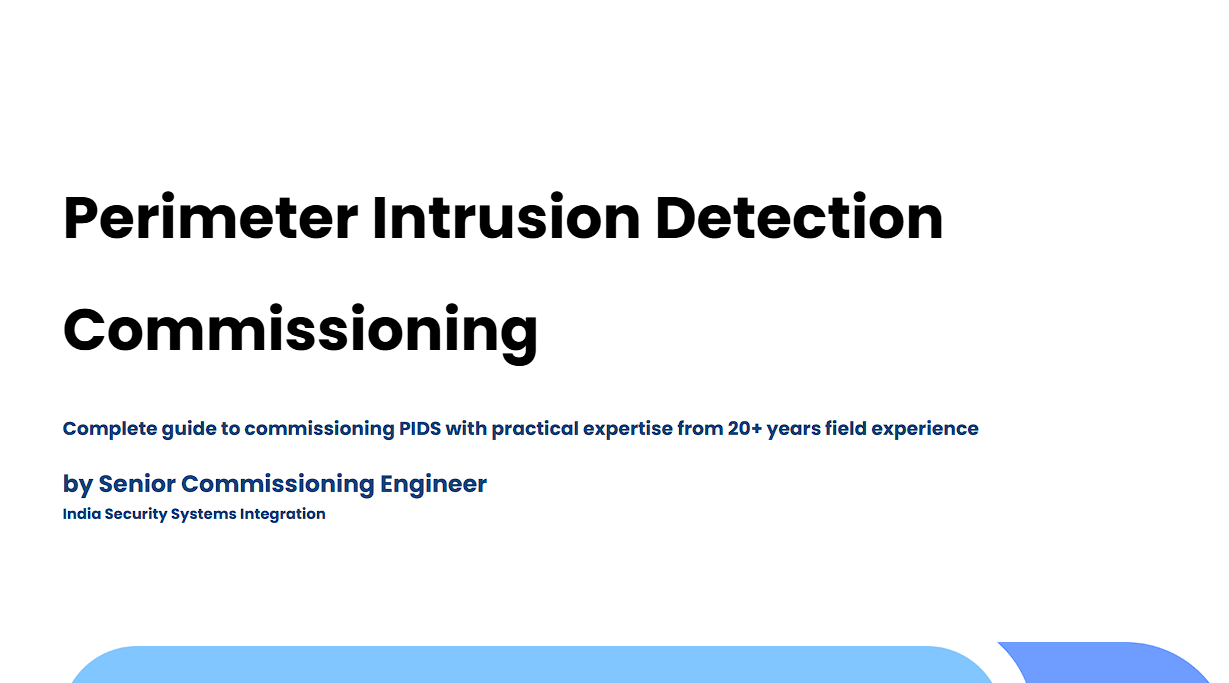 Perimeter Intrusion Detection Commissioning

Complete guide to commissioning PIDS with practical expertise from 20+ years field experience

by Senior Commissioning Engineer

India Security Systems Integration